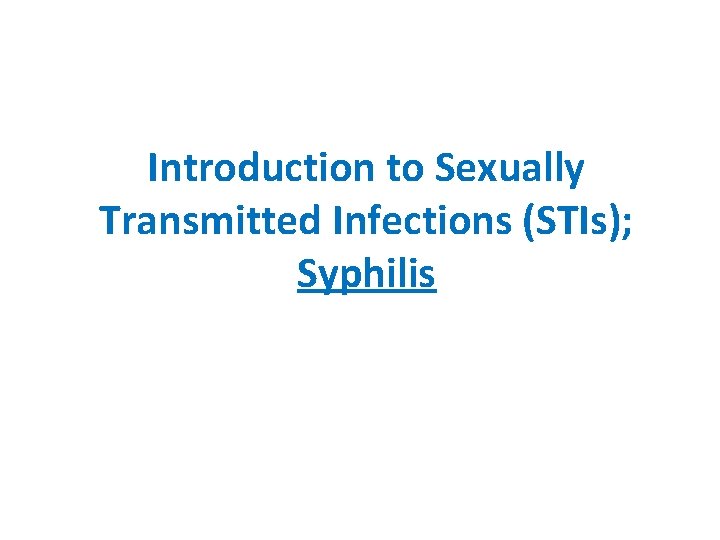 Introduction to Sexually Transmitted Infections (STIs); Syphilis